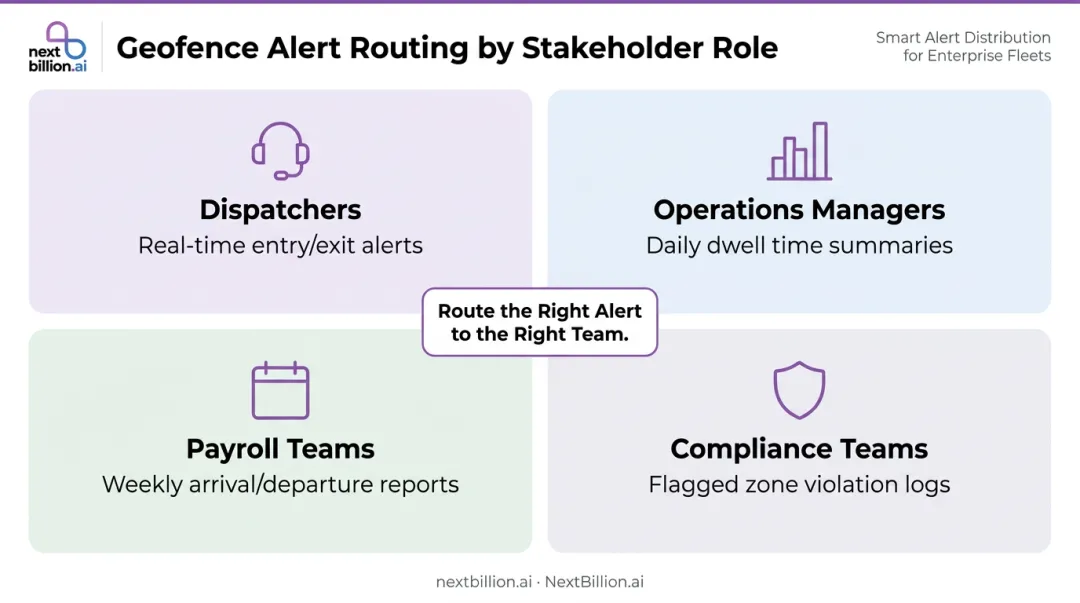 next billion.ai

Geofence Alert Routing by Stakeholder Role

Smart Alert Distribution for Enterprise Fleets

Dispatchers
Real-time entry/exit alerts

Operations Managers
Daily dwell time summaries

Route the Right Alert to the Right Team.

Payroll Teams
Weekly arrival/departure reports

Compliance Teams
Flagged zone violation logs

nextbillion.ai · NextBillion.ai